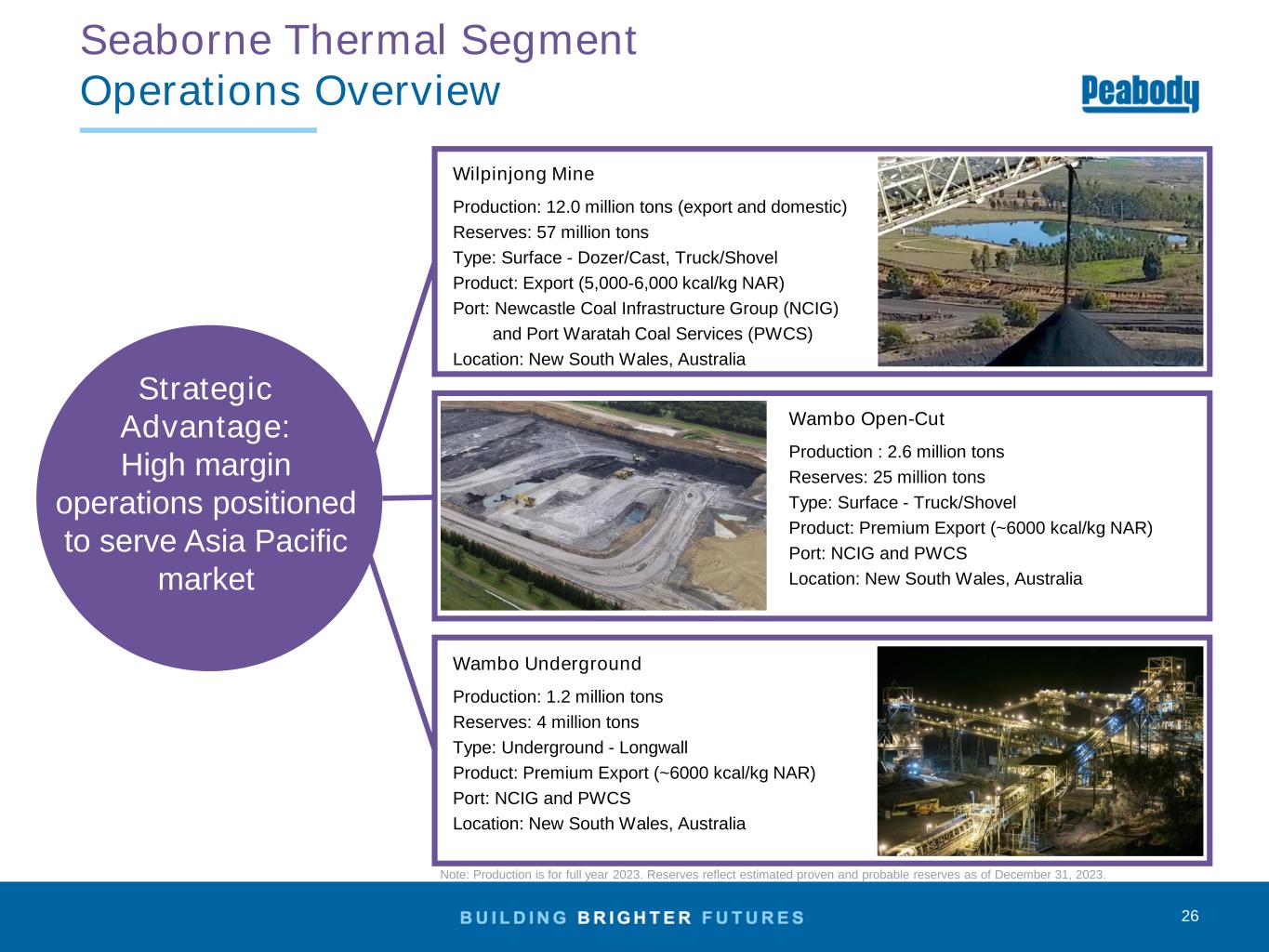 Seaborne Thermal Segment
Operations Overview

Peabody

Strategic Advantage:
High margin operations positioned to serve Asia Pacific market

Wilpinjong Mine

Production: 12.0 million tons (export and domestic)
Reserves: 57 million tons
Type: Surface - Dozer/Cast, Truck/Shovel
Product: Export (5,000-6,000 kcal/kg NAR)
Port: Newcastle Coal Infrastructure Group (NCIG) and Port Waratah Coal Services (PWCS)
Location: New South Wales, Australia

Wambo Open-Cut

Production : 2.6 million tons
Reserves: 25 million tons
Type: Surface - Truck/Shovel
Product: Premium Export (~6000 kcal/kg NAR)
Port: NCIG and PWCS
Location: New South Wales, Australia

Wambo Underground

Production: 1.2 million tons
Reserves: 4 million tons
Type: Underground - Longwall
Product: Premium Export (~6000 kcal/kg NAR)
Port: NCIG and PWCS
Location: New South Wales, Australia

Note: Production is for full year 2023. Reserves reflect estimated proven and probable reserves as of December 31, 2023.

BUILDING BRIGHTER FUTURES

26